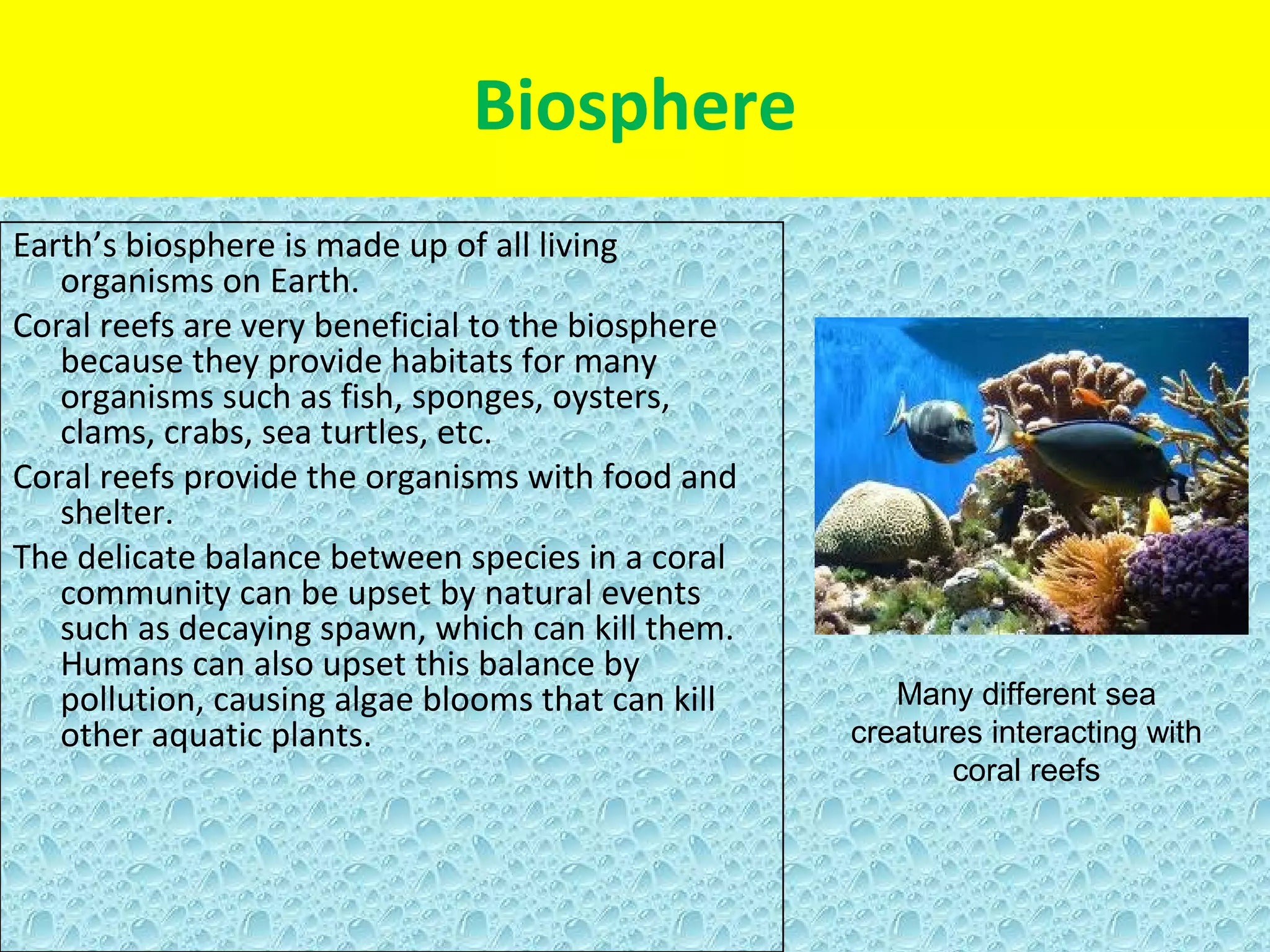 Biosphere

Earth’s biosphere is made up of all living organisms on Earth.

Coral reefs are very beneficial to the biosphere because they provide habitats for many organisms such as fish, sponges, oysters, clams, crabs, sea turtles, etc.

Coral reefs provide the organisms with food and shelter.

The delicate balance between species in a coral community can be upset by natural events such as decaying spawn, which can kill them. Humans can also upset this balance by pollution, causing algae blooms that can kill other aquatic plants.

Many different sea creatures interacting with coral reefs